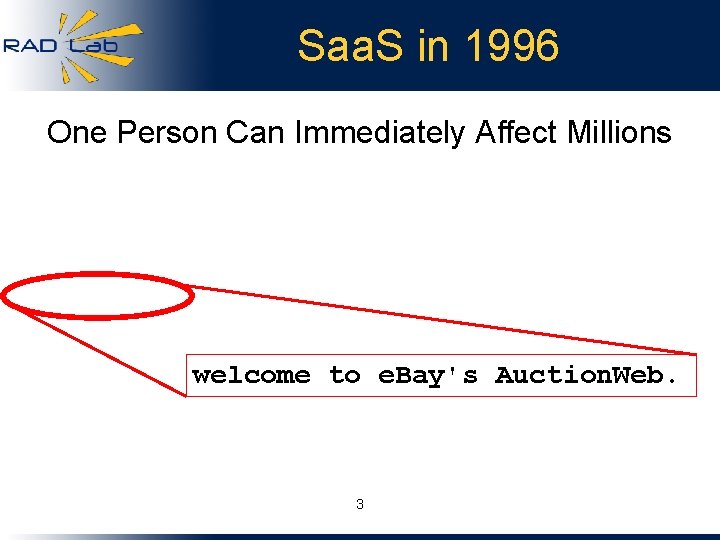 RAD Lab

SaaS in 1996

One Person Can Immediately Affect Millions

welcome to eBay's AuctionWeb.

3